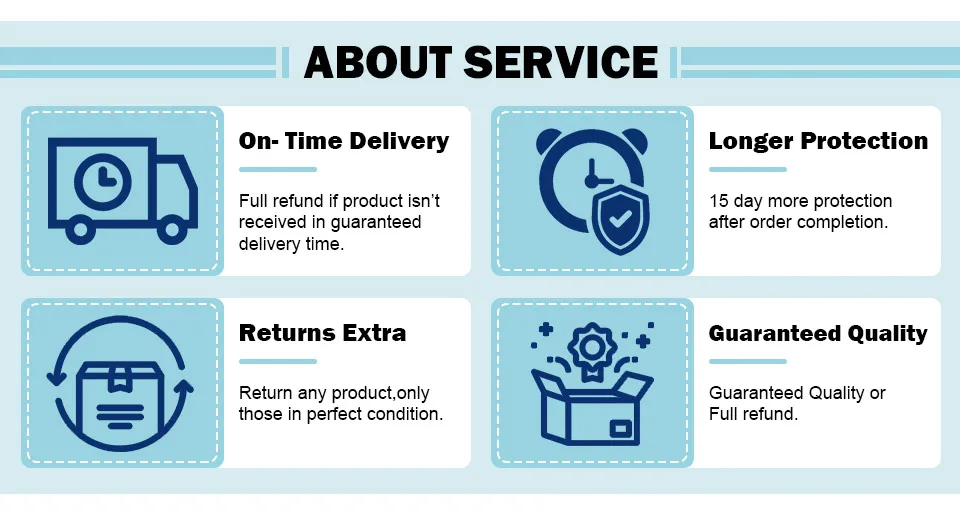 ABOUT SERVICE

On- Time Delivery

Full refund if product isn't received in guaranteed delivery time.

Longer Protection

15 day more protection after order completion.

Returns Extra

Return any product,only those in perfect condition.

Guaranteed Quality

Guaranteed Quality or Full refund.